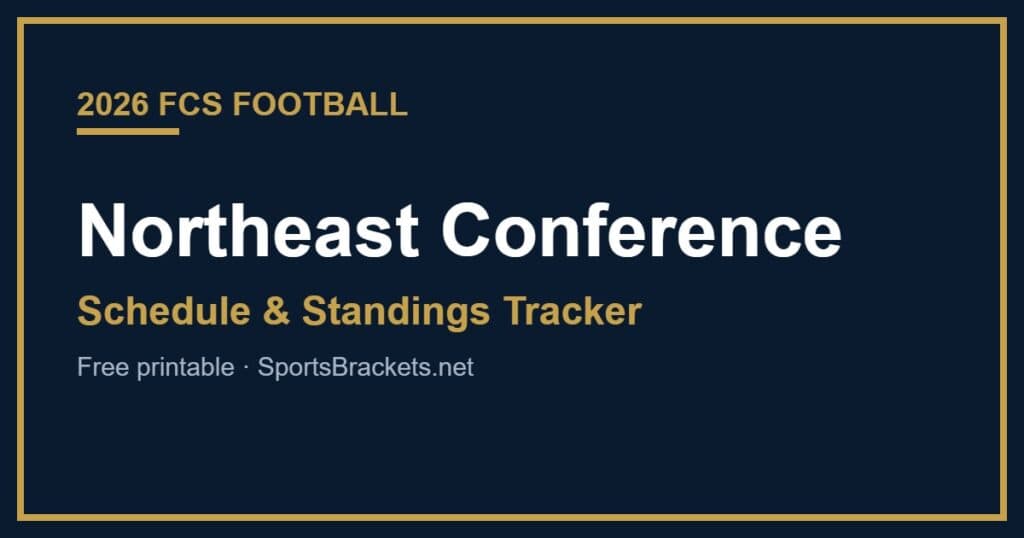 2026 FCS FOOTBALL

Northeast Conference

Schedule & Standings Tracker

Free printable · SportsBrackets.net